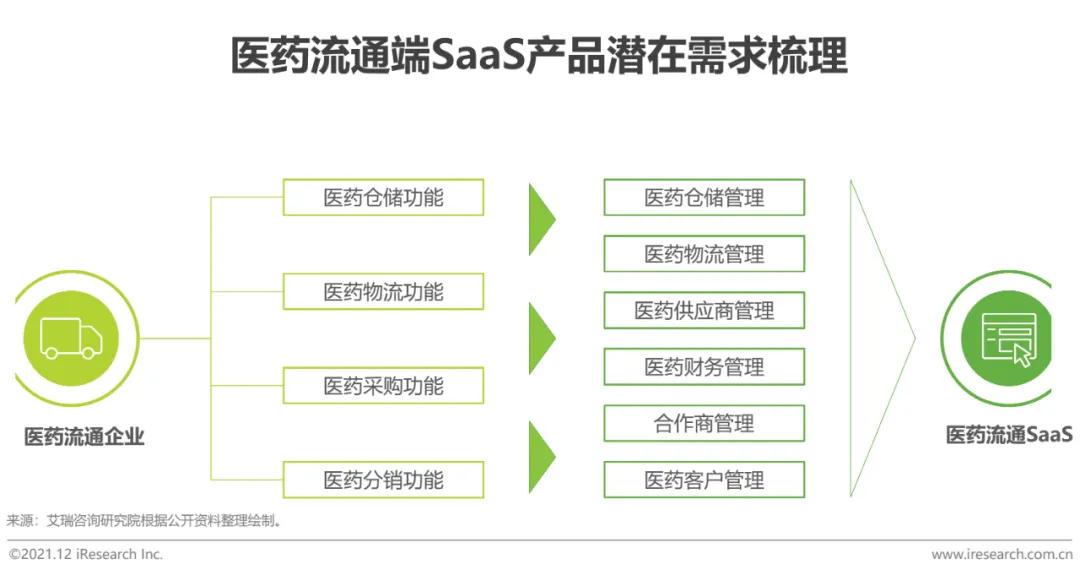 医药流通端SaaS产品潜在需求梳理

医药流通企业

医药仓储功能
医药物流功能
医药采购功能
医药分销功能

医药仓储管理
医药物流管理
医药供应商管理
医药财务管理
合作商管理
医药客户管理

医药流通SaaS

来源：艾瑞咨询研究院根据公开资料整理绘制。

©2021.12 iResearch Inc.
www.iresearch.com.cn